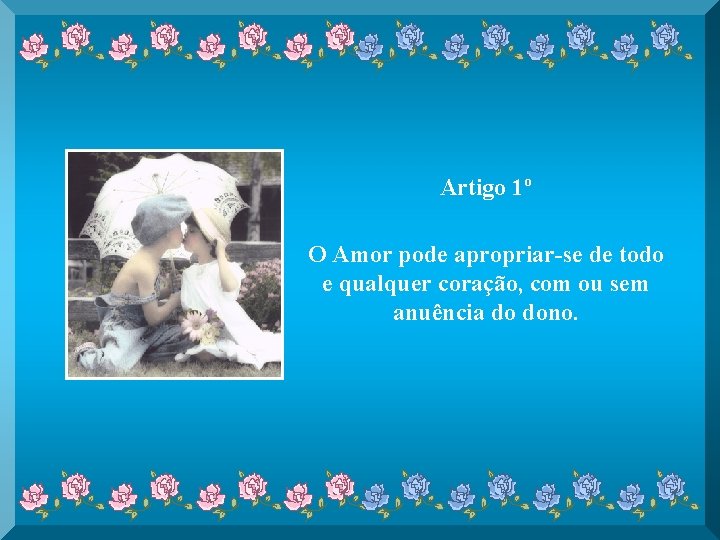 Artigo 1º

O Amor pode apropriar-se de todo e qualquer coração, com ou sem anuência do dono.